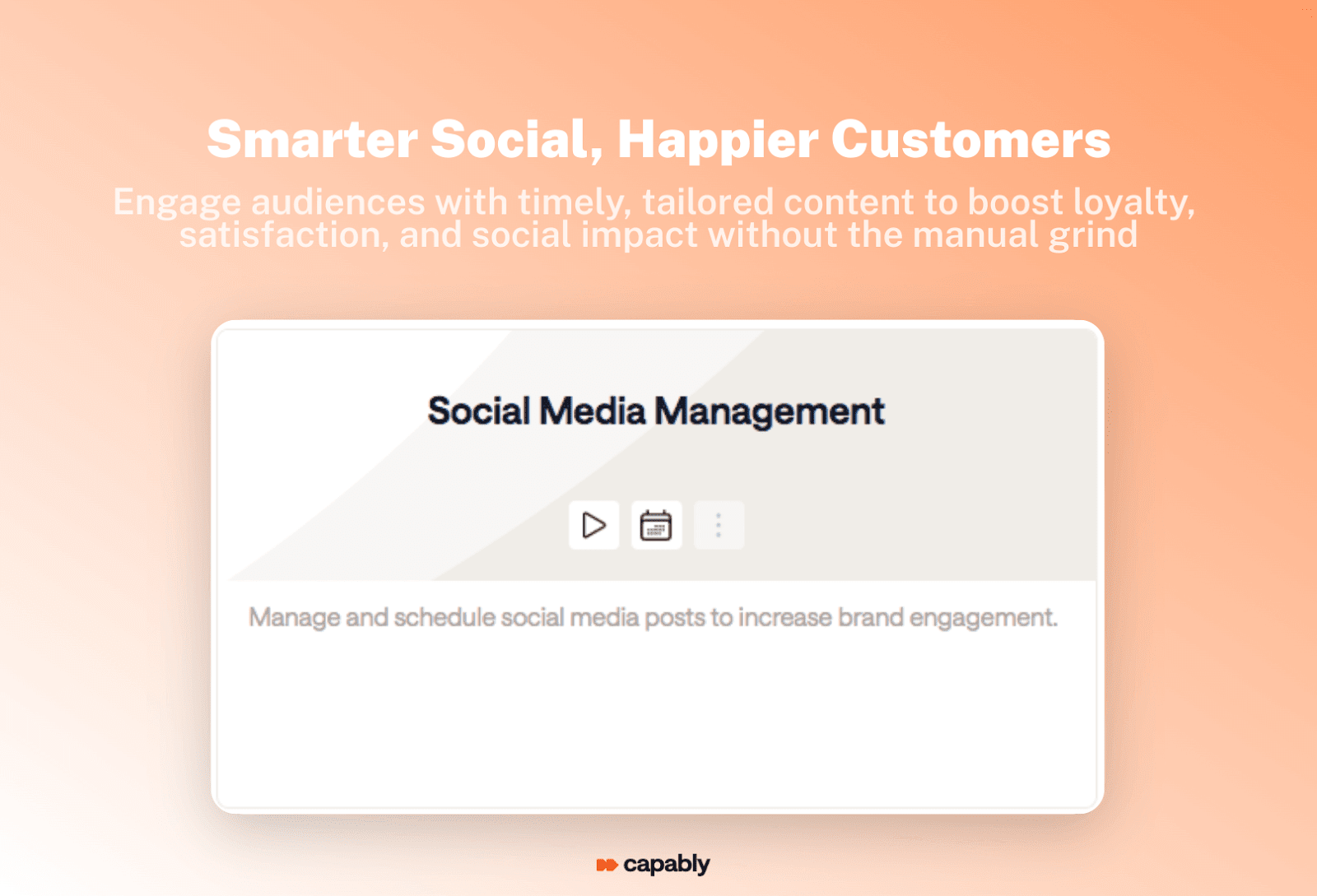 Smarter Social, Happier Customers

Engage audiences with timely, tailored content to boost loyalty, satisfaction, and social impact without the manual grind

Social Media Management

Manage and schedule social media posts to increase brand engagement.

capably